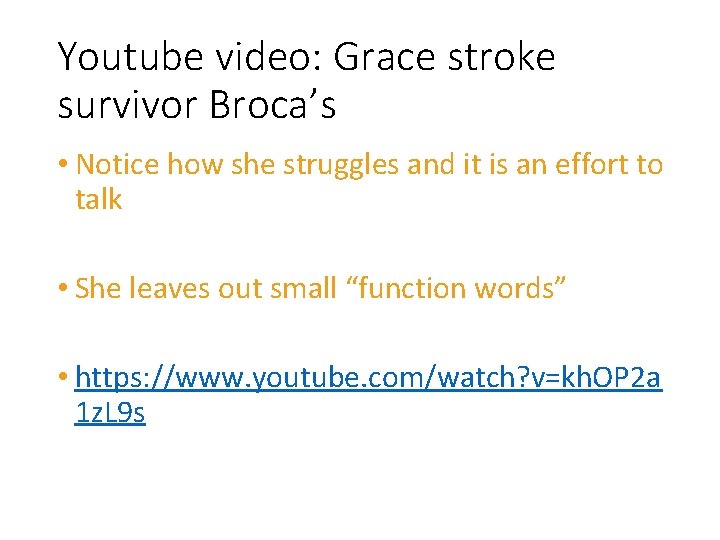 Youtube video: Grace stroke survivor Broca’s

• Notice how she struggles and it is an effort to talk

• She leaves out small “function words”

• https://www.youtube.com/watch?v=khOP2a1zL9s